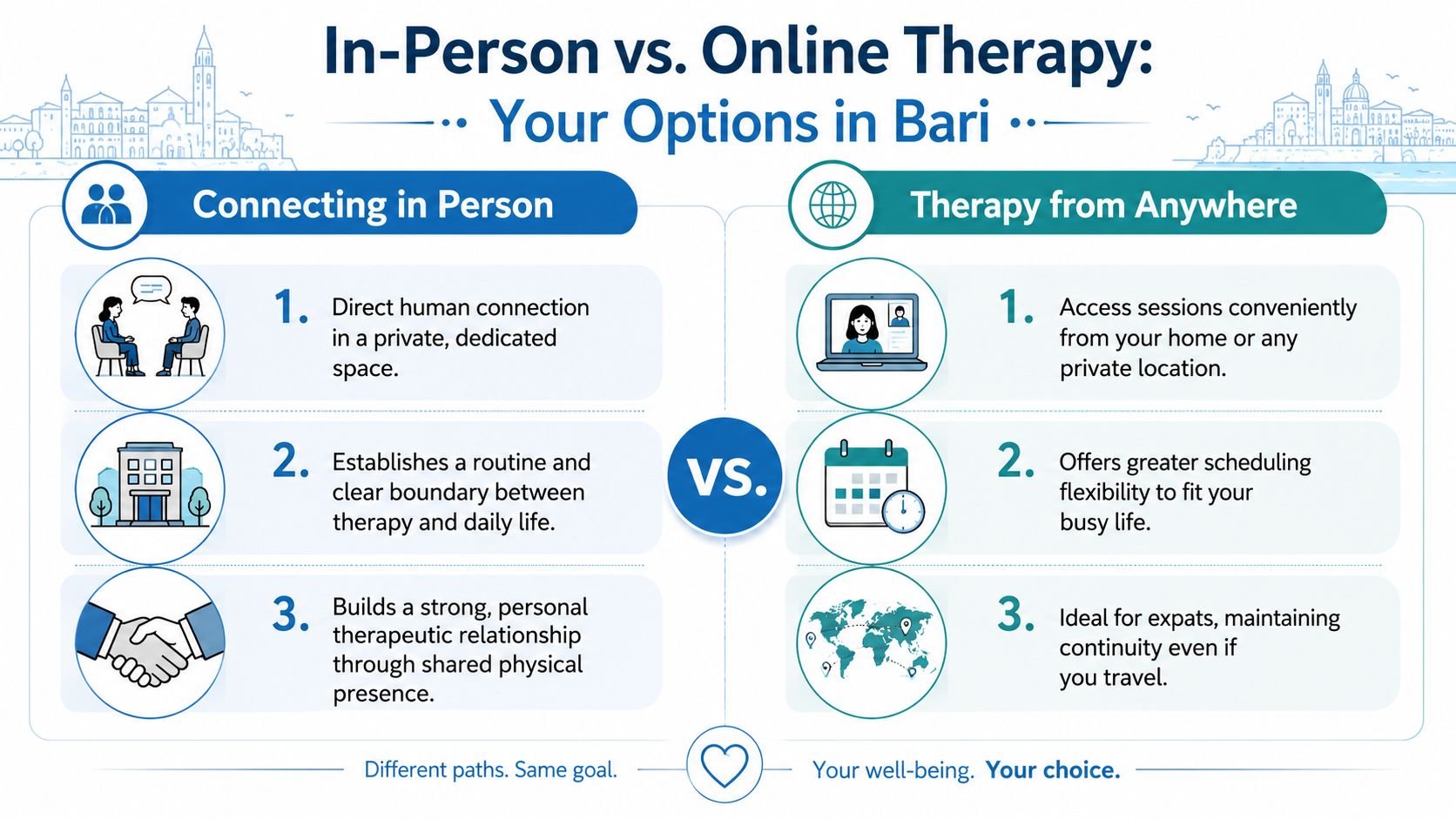 In-Person vs. Online Therapy:
Your Options in Bari

Connecting in Person

1. Direct human connection in a private, dedicated space.

2. Establishes a routine and clear boundary between therapy and daily life.

3. Builds a strong, personal therapeutic relationship through shared physical presence.

VS.

Therapy from Anywhere

1. Access sessions conveniently from your home or any private location.

2. Offers greater scheduling flexibility to fit your busy life.

3. Ideal for expats, maintaining continuity even if you travel.

Different paths. Same goal.

Your well-being. Your choice.